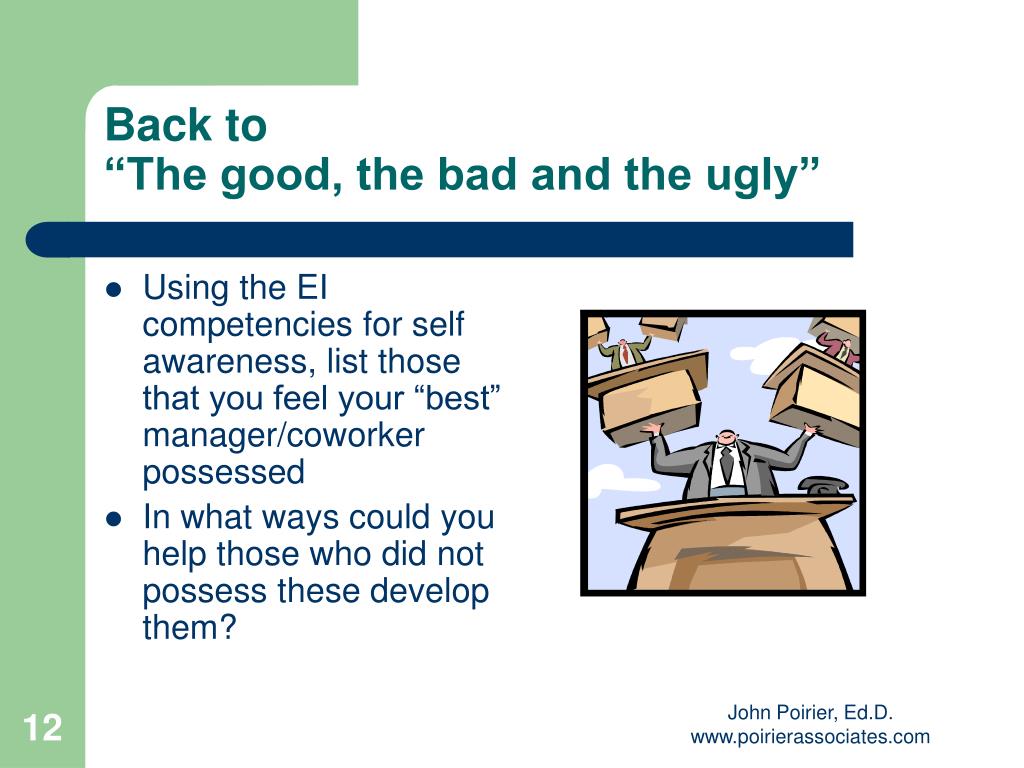 Back to
“The good, the bad and the ugly”

- Using the EI competencies for self awareness, list those that you feel your “best” manager/coworker possessed
- In what ways could you help those who did not possess these develop them?

12

John Poirier, Ed.D.
www.poirierassociates.com